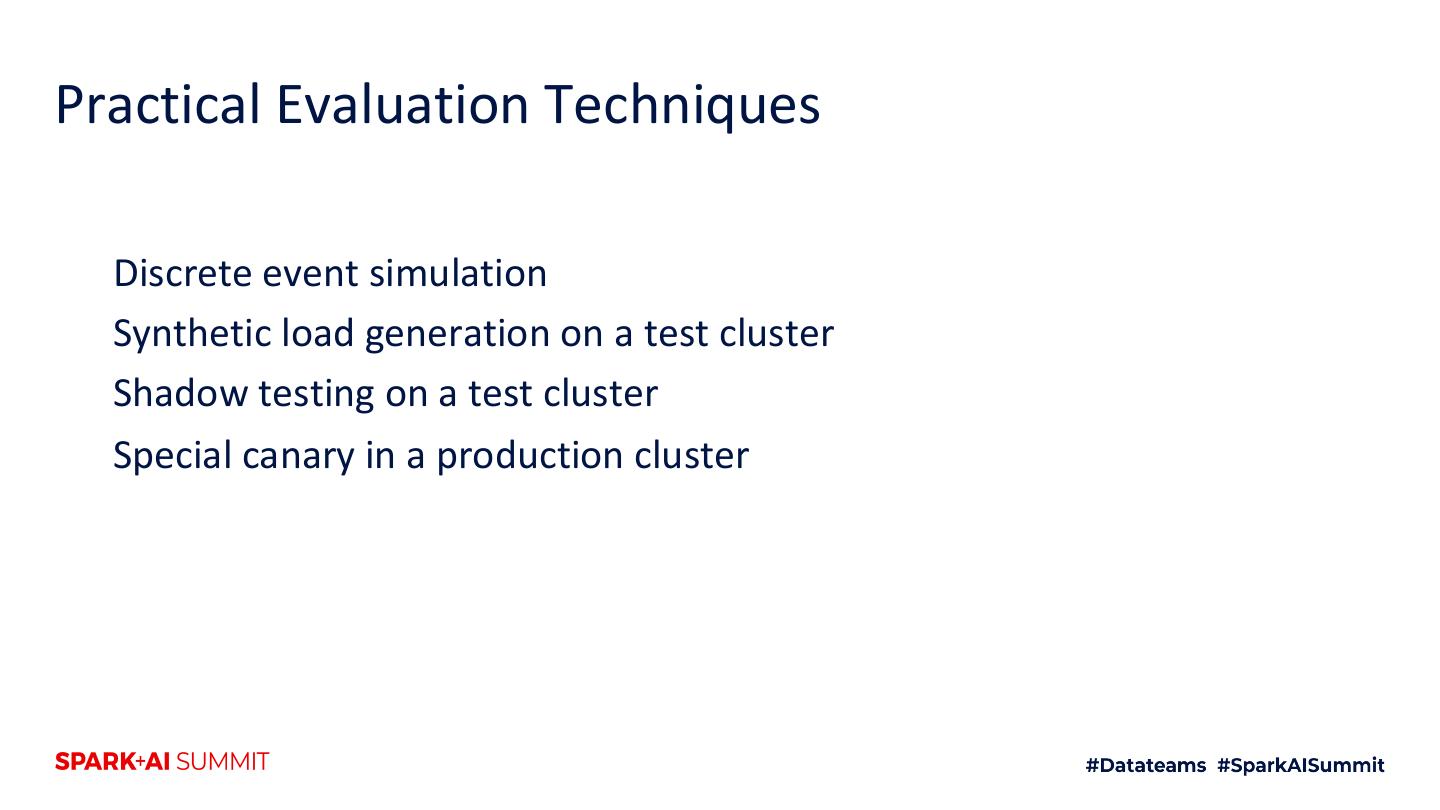 Practical Evaluation Techniques

Discrete event simulation
Synthetic load generation on a test cluster
Shadow testing on a test cluster
Special canary in a production cluster

SPARK+AI SUMMIT

#Datateams #SparkAISummit